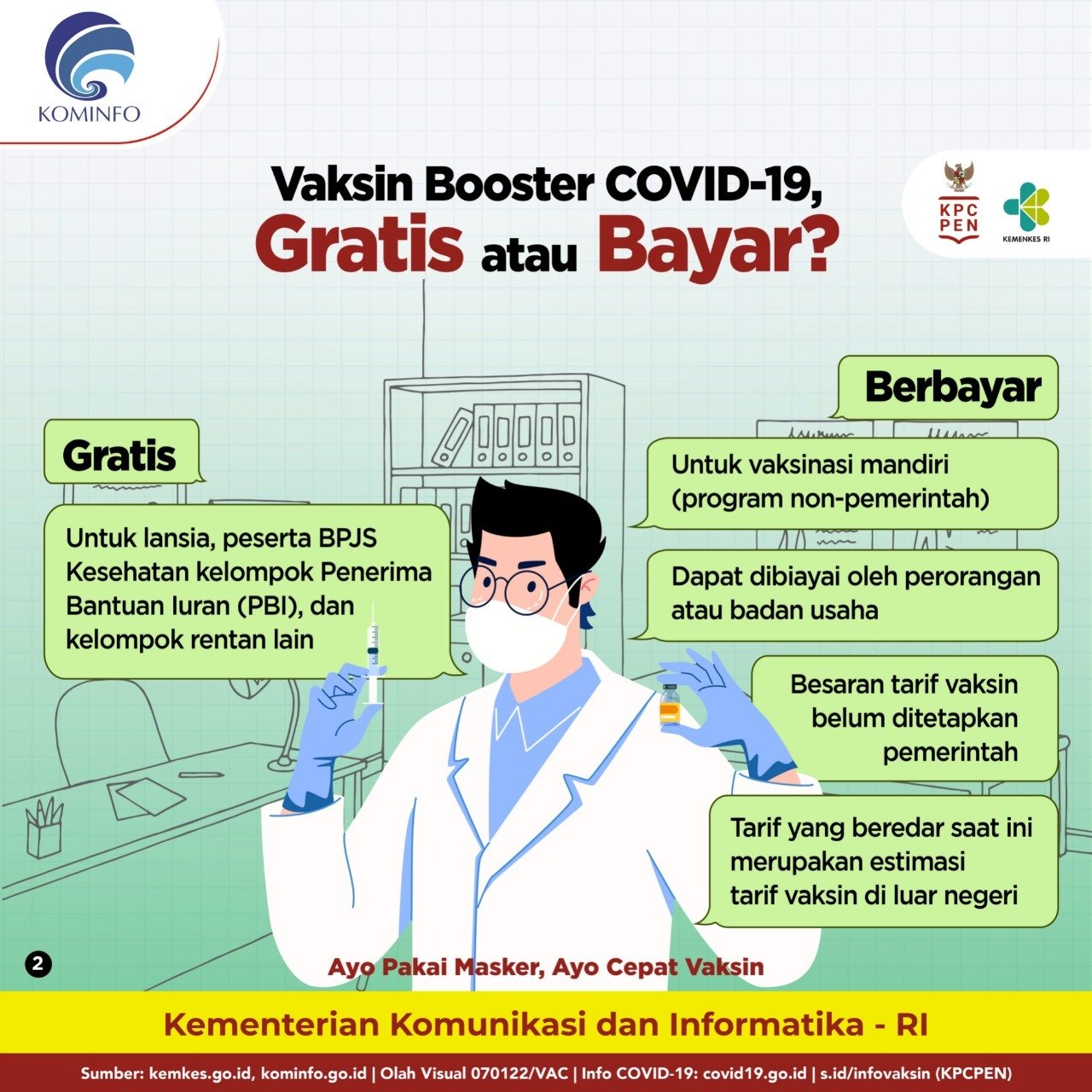 KOMINFO

KPC PEN

KEMENKES RI

Vaksin Booster COVID-19, Gratis atau Bayar?

Gratis

Untuk lansia, peserta BPJS Kesehatan kelompok Penerima Bantuan Iuran (PBI), dan kelompok rentan lain

Berbayar

Untuk vaksinasi mandiri (program non-pemerintah)

Dapat dibiayai oleh perorangan atau badan usaha

Besaran tarif vaksin belum ditetapkan pemerintah

Tarif yang beredar saat ini merupakan estimasi tarif vaksin di luar negeri

2

Ayo Pakai Masker, Ayo Cepat Vaksin

Kementerian Komunikasi dan Informatika - RI

Sumber: kemkes.go.id, kominfo.go.id | Olah Visual 070122/VAC | Info COVID-19: covid19.go.id | s.id/infovaksin (KPCPEN)